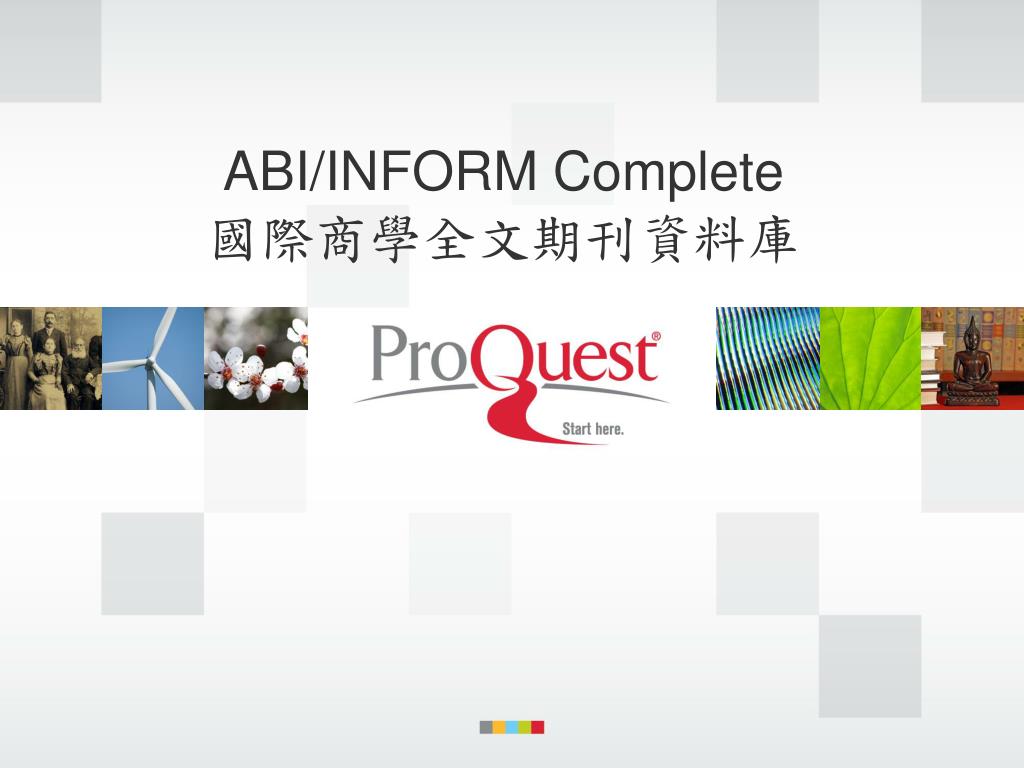 ABI/INFORM Complete
國際商學全文期刊資料庫

ProQuest®
Start here.